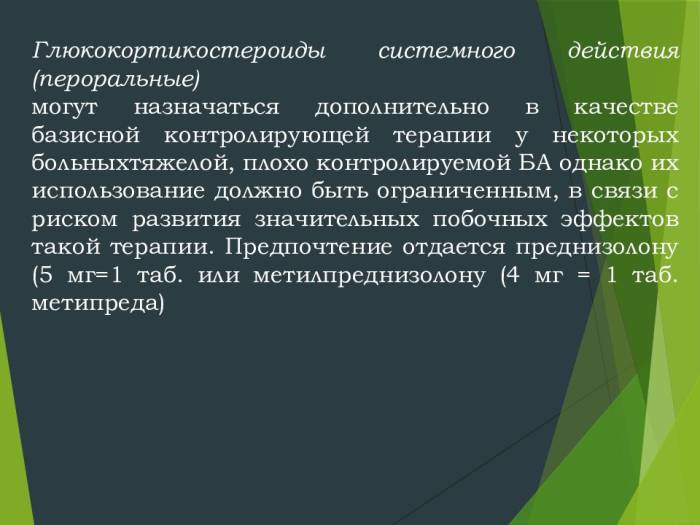 Глюкокортикостероиды системного действия (пероральные)
могут назначаться дополнительно в качестве базисной контролирующей терапии у некоторых больныхтяжелой, плохо контролируемой БА однако их использование должно быть ограниченным, в связи с риском развития значительных побочных эффектов такой терапии. Предпочтение отдается преднизолону (5 мг=1 таб. или метилпреднизолону (4 мг = 1 таб. метипреда)